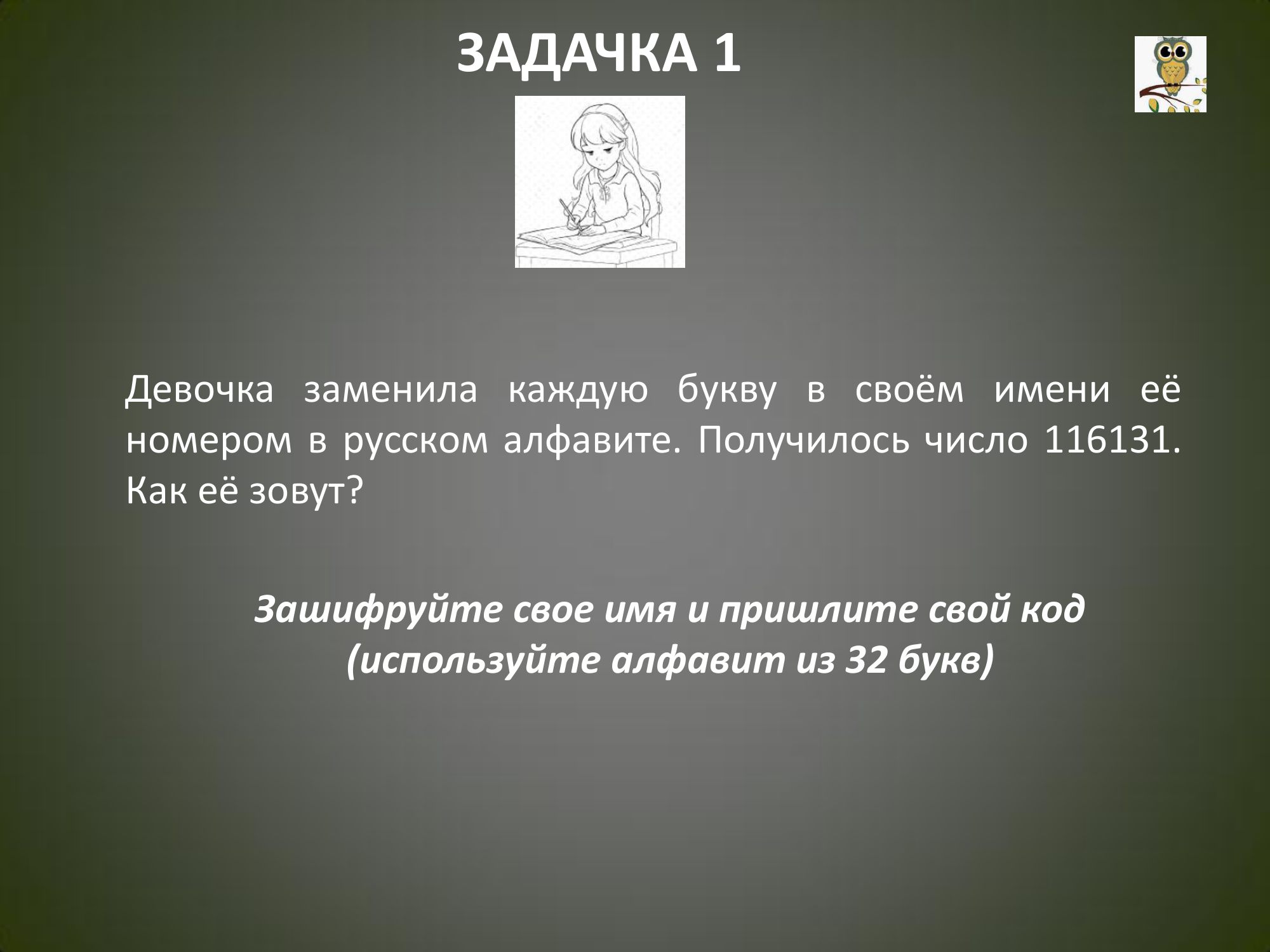 ЗАДАЧКА 1

Девочка заменила каждую букву в своём имени её номером в русском алфавите. Получилось число 116131. Как её зовут?

Зашифруйте свое имя и пришлите свой код (используйте алфавит из 32 букв)